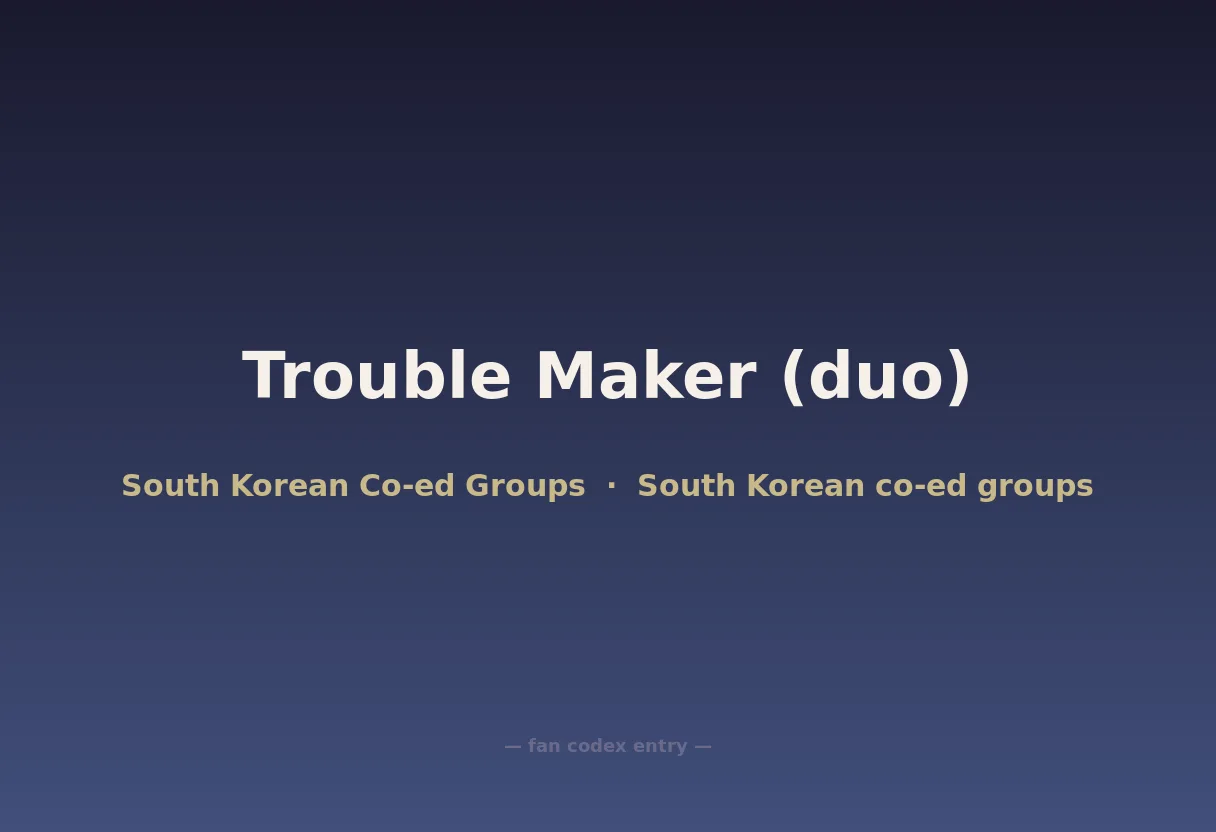 Trouble Maker (duo)

South Korean Co-ed Groups · South Korean co-ed groups

— fan codex entry —